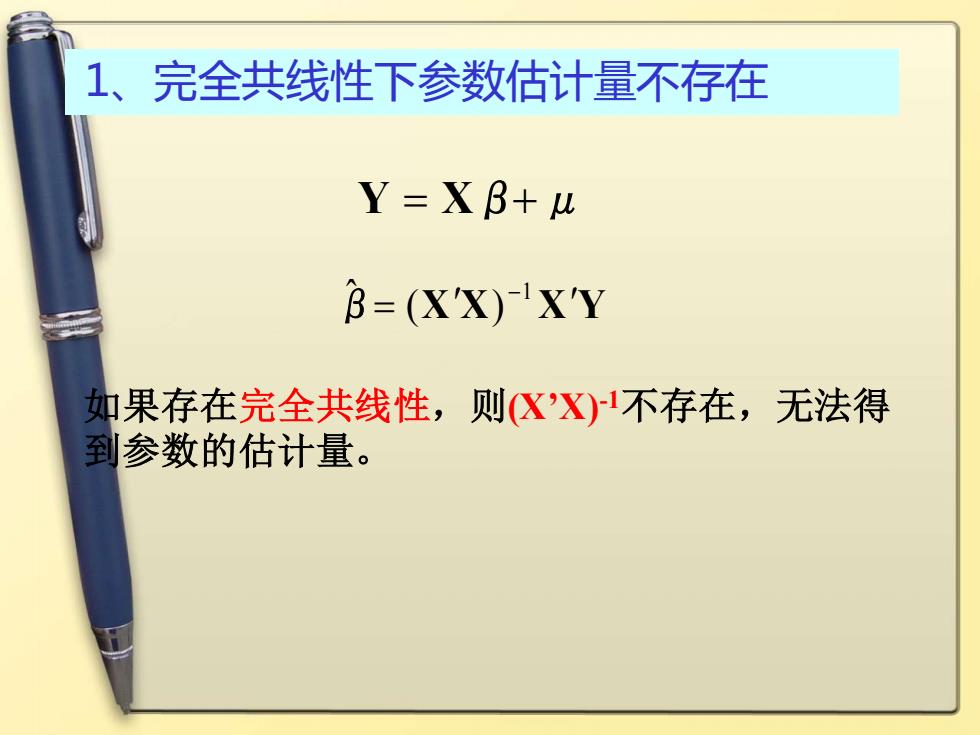 1、完全共线性下参数估计量不存在

$\mathbf{Y} = \mathbf{X}\beta + \mu$

$\hat{\beta} = (\mathbf{X}'\mathbf{X})^{-1}\mathbf{X}'\mathbf{Y}$

如果存在完全共线性，则$(X'X)^{-1}$不存在，无法得到参数的估计量。